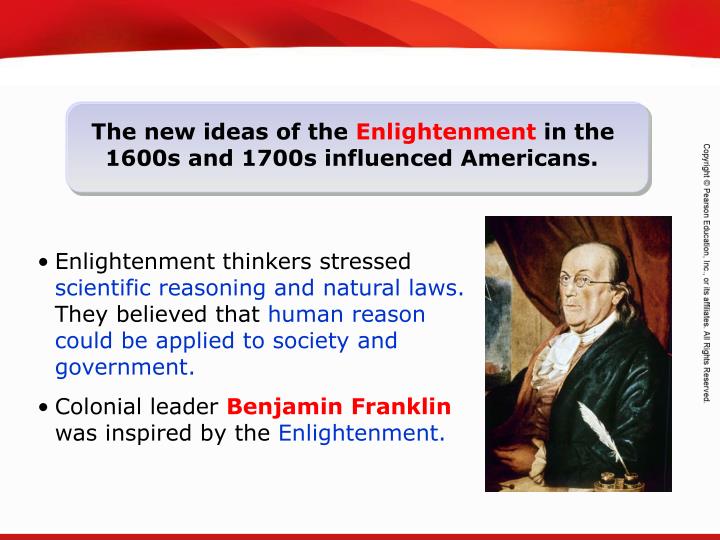 The new ideas of the Enlightenment in the 1600s and 1700s influenced Americans.

• Enlightenment thinkers stressed scientific reasoning and natural laws. They believed that human reason could be applied to society and government.

• Colonial leader Benjamin Franklin was inspired by the Enlightenment.

Copyright © Pearson Education, Inc., or its affiliates. All Rights Reserved.